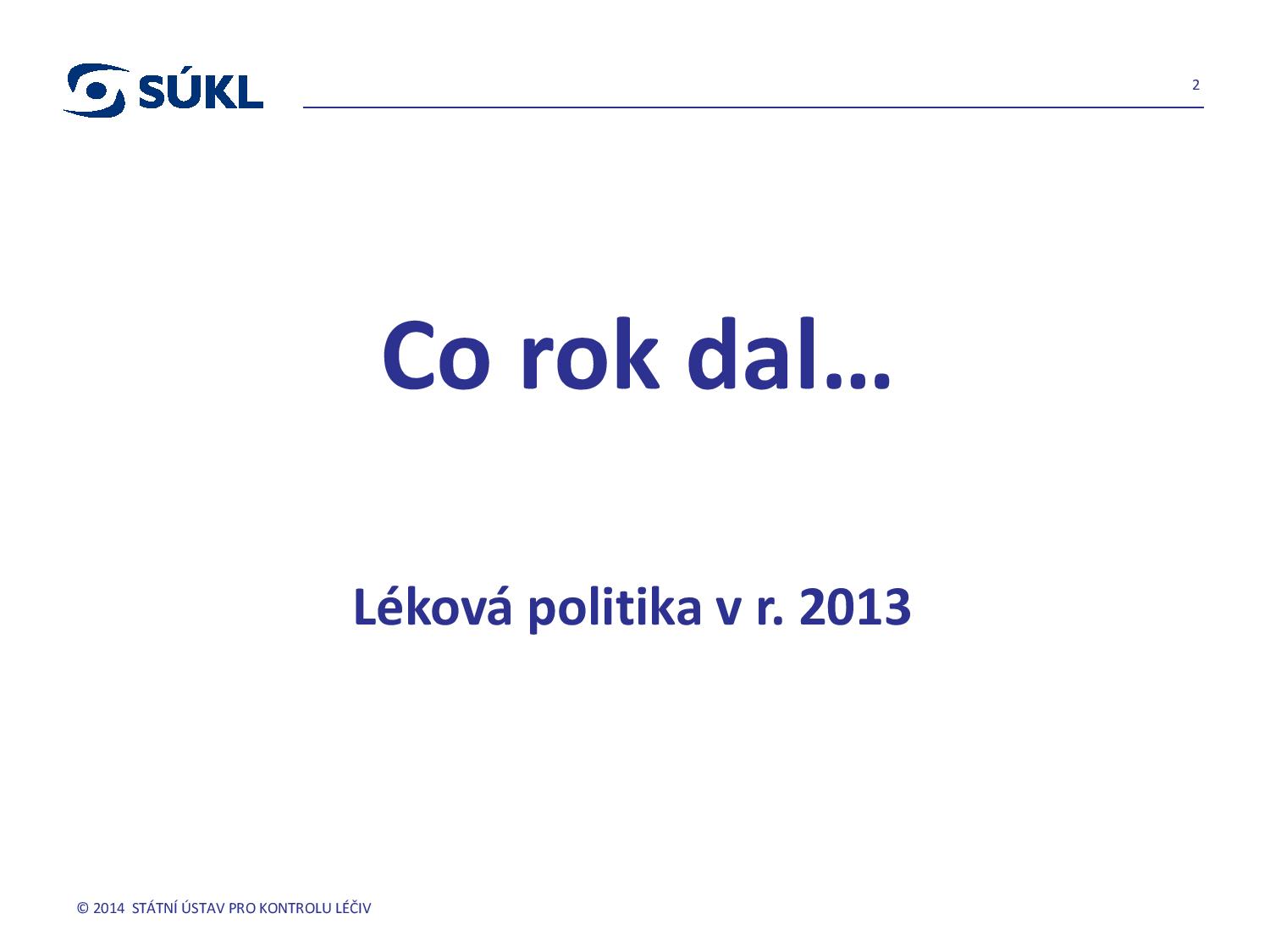 SÚKL

2

Co rok dal…

Léková politika v r. 2013

© 2014 STÁTNÍ ÚSTAV PRO KONTROLU LÉČIV